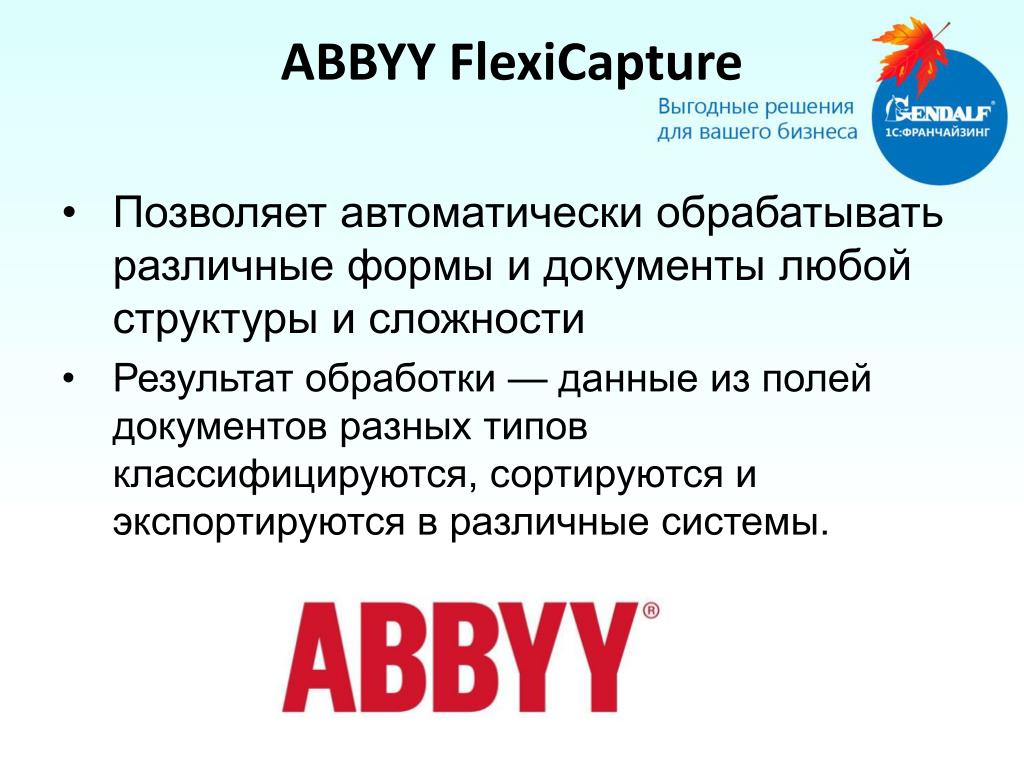 ABBYY FlexiCapture

Выгодные решения для вашего бизнеса

GENDALF 1С:ФРАНЧАЙЗИНГ

• Позволяет автоматически обрабатывать различные формы и документы любой структуры и сложности

• Результат обработки — данные из полей документов разных типов классифицируются, сортируются и экспортируются в различные системы.

ABBYY®